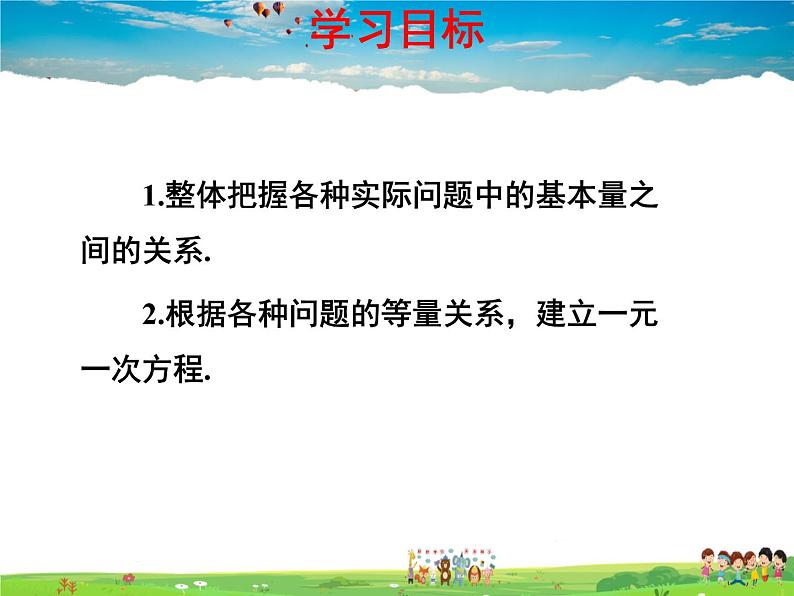 学习目标

1.整体把握各种实际问题中的基本量之间的关系.

2.根据各种问题的等量关系，建立一元一次方程.